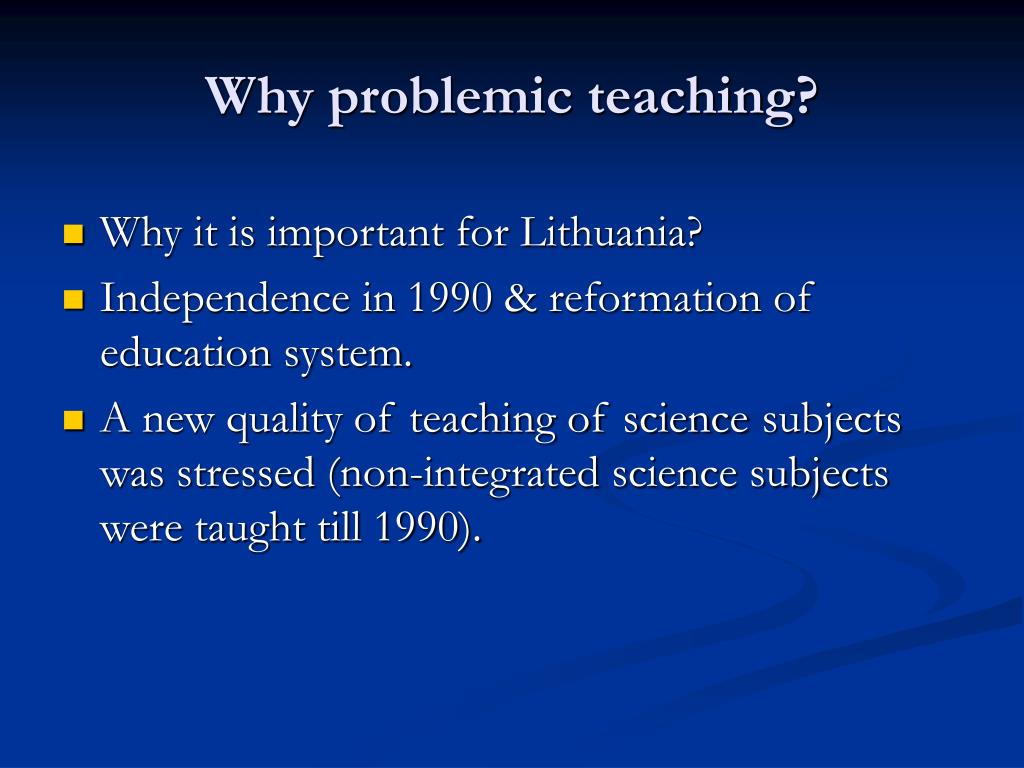 Why problemic teaching?

- Why it is important for Lithuania?
- Independence in 1990 & reformation of education system.
- A new quality of teaching of science subjects was stressed (non-integrated science subjects were taught till 1990).